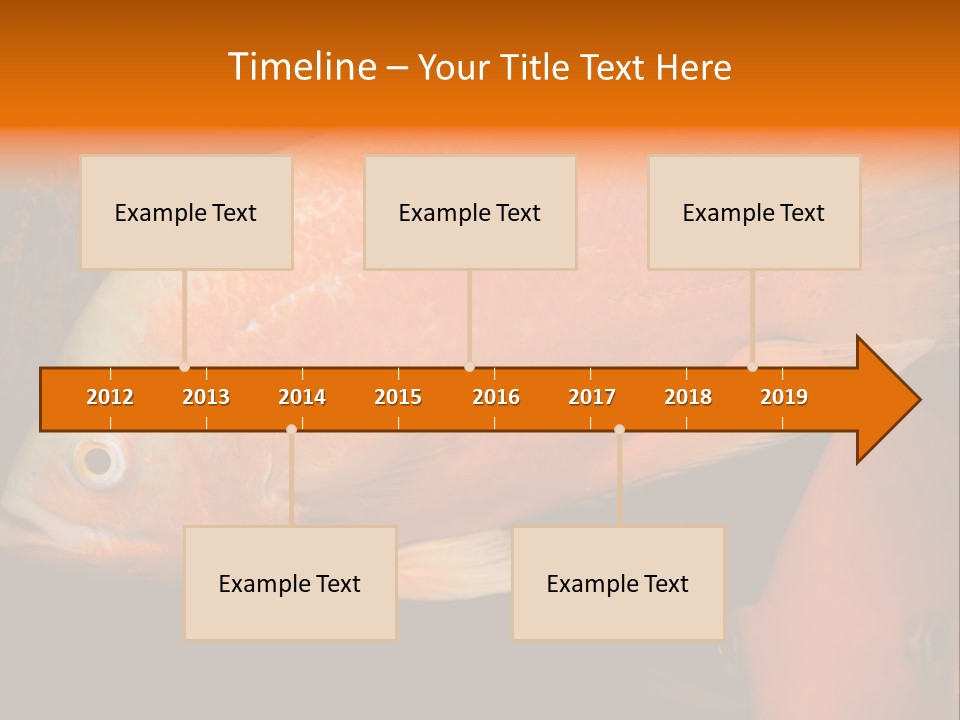 Timeline – Your Title Text Here

Example Text

Example Text

Example Text

2012 2013 2014 2015 2016 2017 2018 2019

Example Text

Example Text